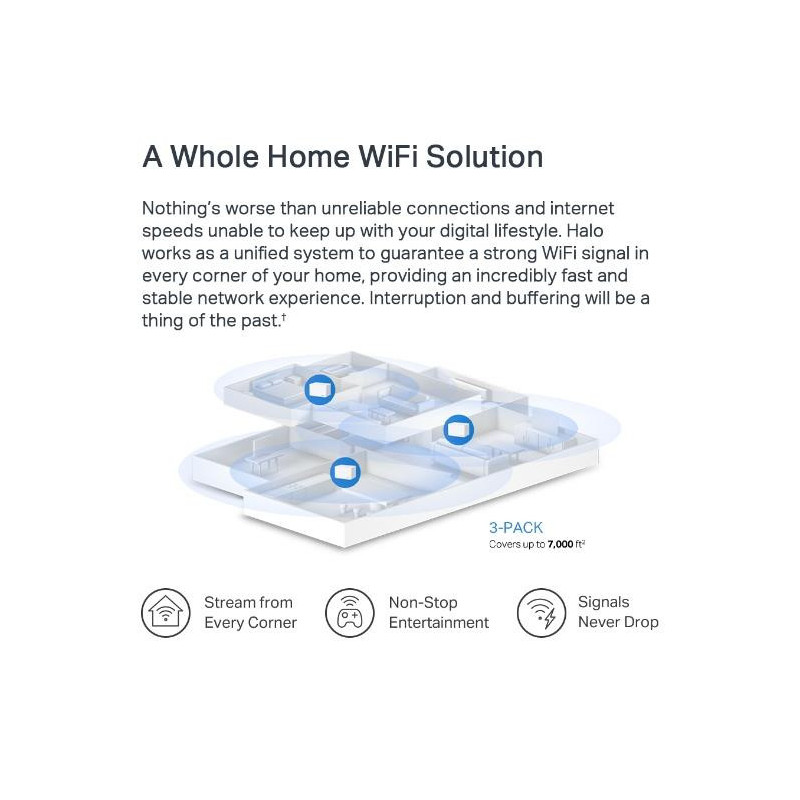 A Whole Home WiFi Solution

Nothing's worse than unreliable connections and internet speeds unable to keep up with your digital lifestyle. Halo works as a unified system to guarantee a strong WiFi signal in every corner of your home, providing an incredibly fast and stable network experience. Interruption and buffering will be a thing of the past.†

3-PACK
Covers up to 7,000 ft²

Stream from Every Corner

Non-Stop Entertainment

Signals Never Drop